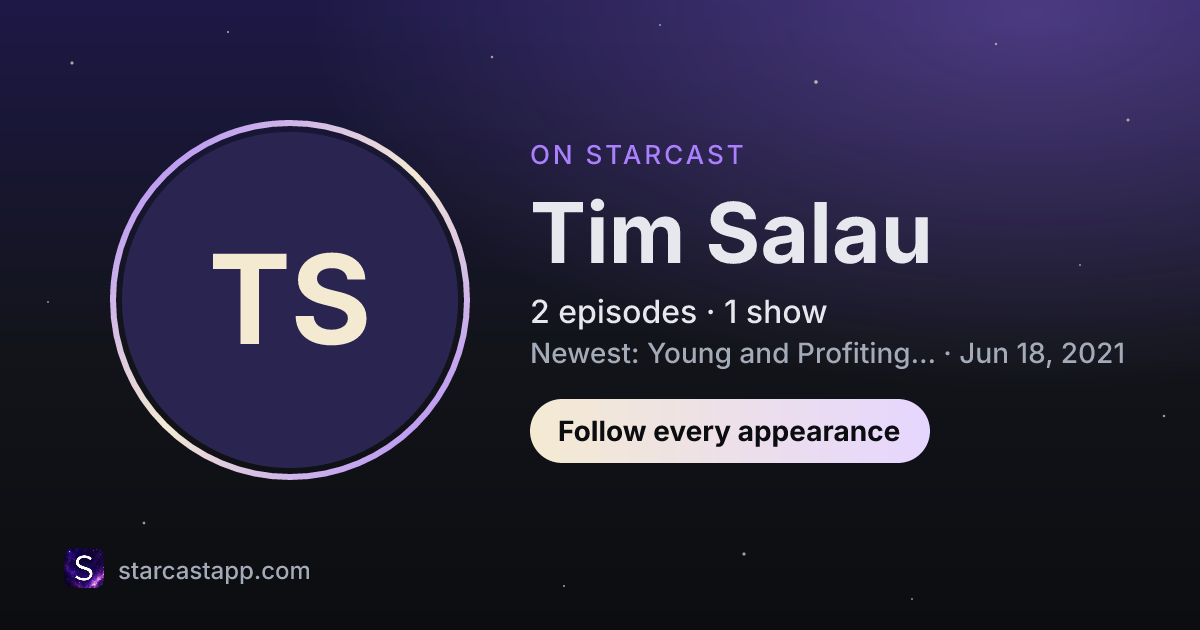 TS

ON STARCAST

Tim Salau

2 episodes · 1 show

Newest: Young and Profiting... · Jun 18, 2021

Follow every appearance

S

starcastapp.com